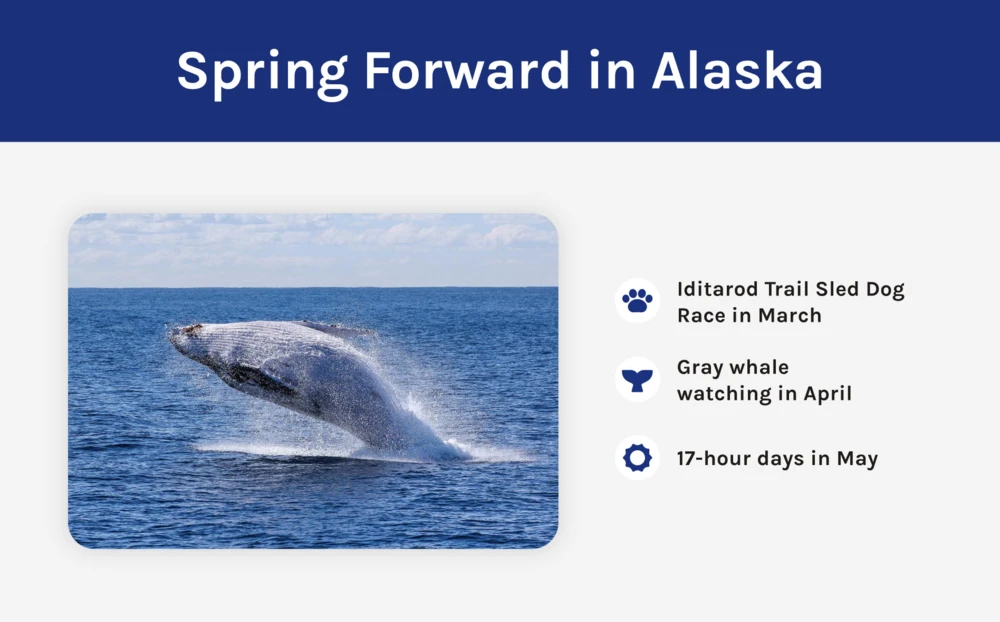 Spring Forward in Alaska

Iditarod Trail Sled Dog Race in March

Gray whale watching in April

17-hour days in May